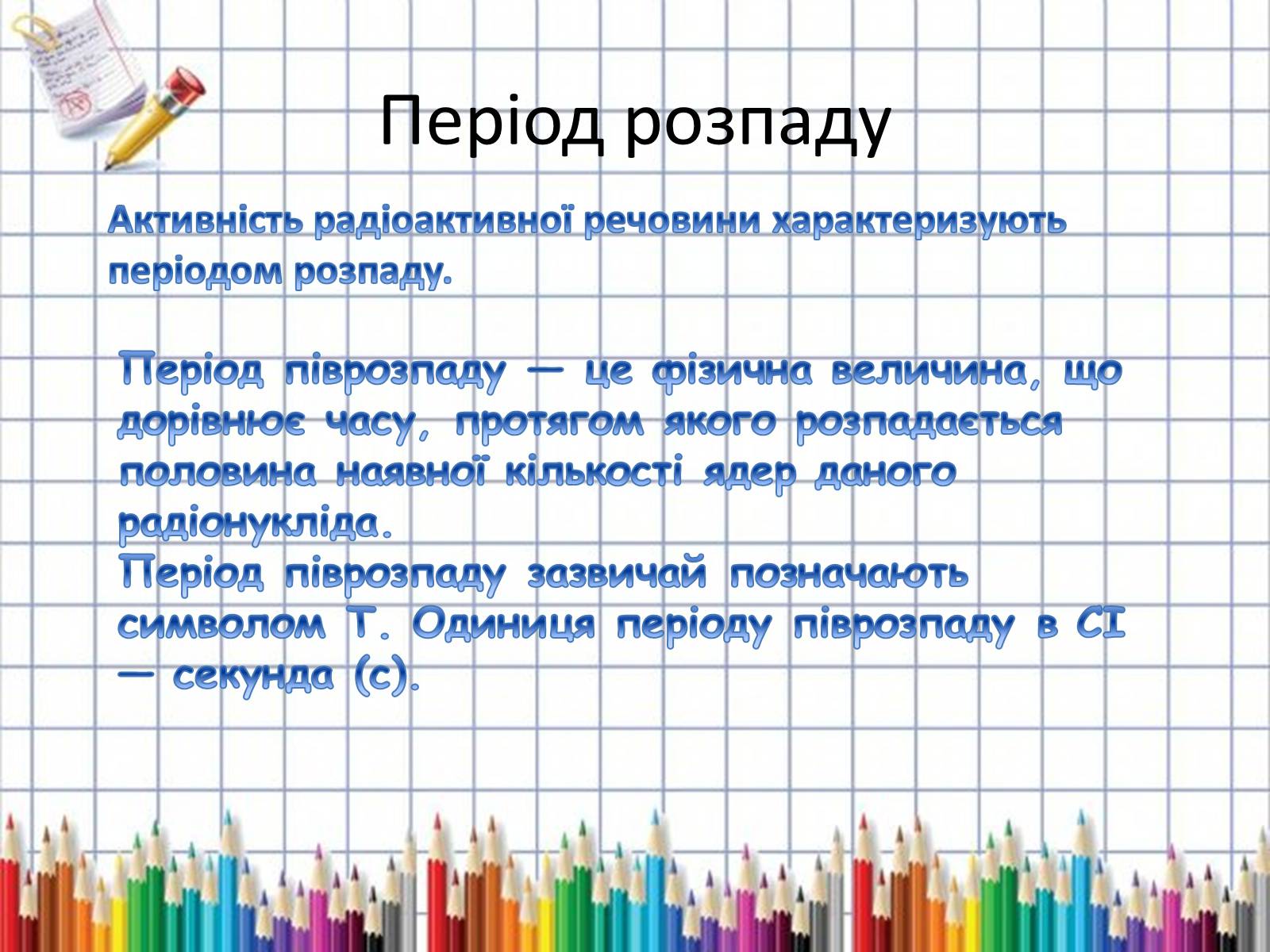 Період розпаду

Активність радіоактивної речовини характеризують періодом розпаду.

Період піврозпаду — це фізична величина, що дорівнює часу, протягом якого розпадається половина наявної кількості ядер даного радіонукліда.
Період піврозпаду зазвичай позначають символом Т. Одиниця періоду піврозпаду в СІ — секунда (с).